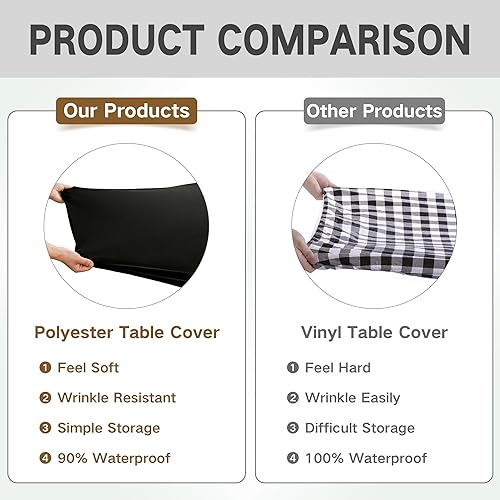 PRODUCT COMPARISON

Our Products

Polyester Table Cover

❶ Feel Soft

❷ Wrinkle Resistant

❸ Simple Storage

❹ 90% Waterproof

Other Products

Vinyl Table Cover

❶ Feel Hard

❷ Wrinkle Easily

❸ Difficult Storage

❹ 100% Waterproof